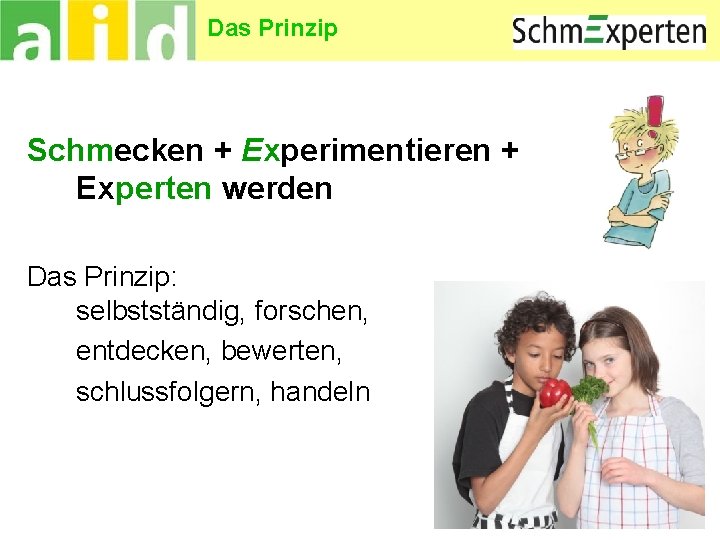 aid

Das Prinzip

SchmExperten

Schmecken + Experimentieren + Experten werden

Das Prinzip:
selbstständig, forschen,
entdecken, bewerten,
schlussfolgern, handeln